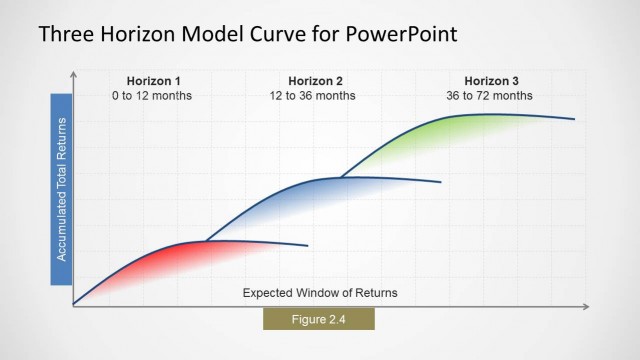 Three Horizon Model Curve for PowerPoint

Accumulated Total Returns

Horizon 1
0 to 12 months

Horizon 2
12 to 36 months

Horizon 3
36 to 72 months

Expected Window of Returns

Figure 2.4